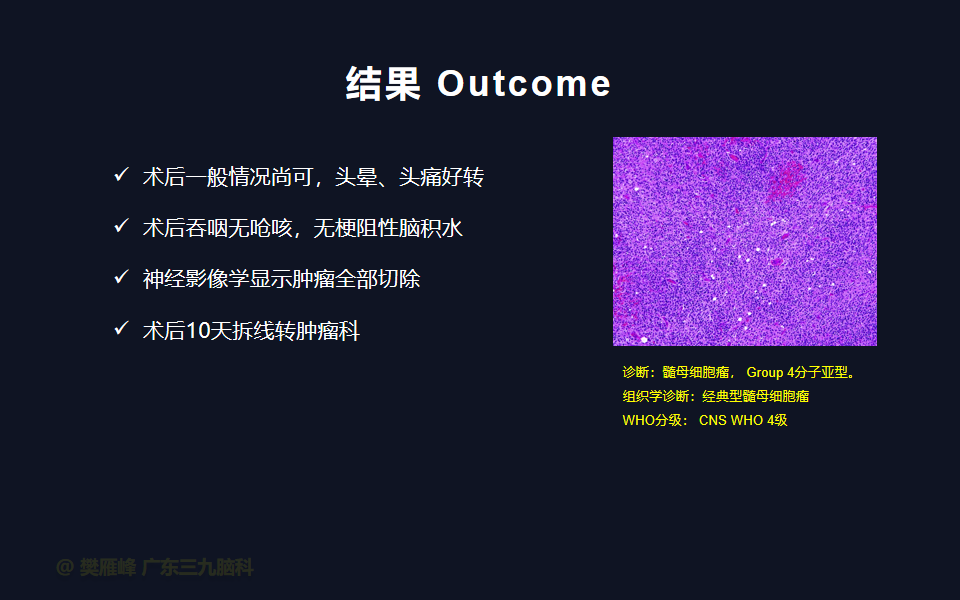 结果 Outcome

✓ 术后一般情况尚可，头晕、头痛好转

✓ 术后吞咽无呛咳，无梗阻性脑积水

✓ 神经影像学显示肿瘤全部切除

✓ 术后10天拆线转肿瘤科

诊断：髓母细胞瘤， Group 4分子亚型。
组织学诊断：经典型髓母细胞瘤
WHO分级： CNS WHO 4级

@ 樊雁峰 广东三九脑科